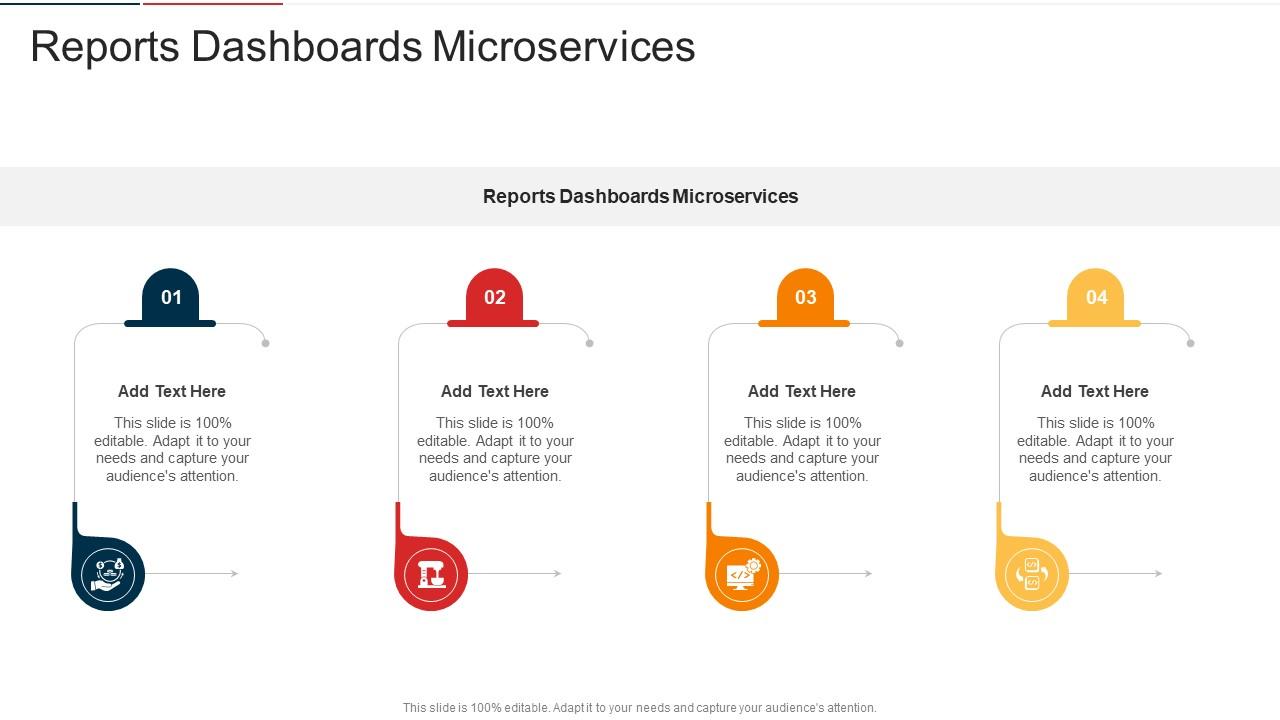 Reports Dashboards Microservices

Reports Dashboards Microservices

01

Add Text Here

This slide is 100% editable. Adapt it to your needs and capture your audience's attention.

02

Add Text Here

This slide is 100% editable. Adapt it to your needs and capture your audience's attention.

03

Add Text Here

This slide is 100% editable. Adapt it to your needs and capture your audience's attention.

04

Add Text Here

This slide is 100% editable. Adapt it to your needs and capture your audience's attention.

This slide is 100% editable. Adapt it to your needs and capture your audience's attention.